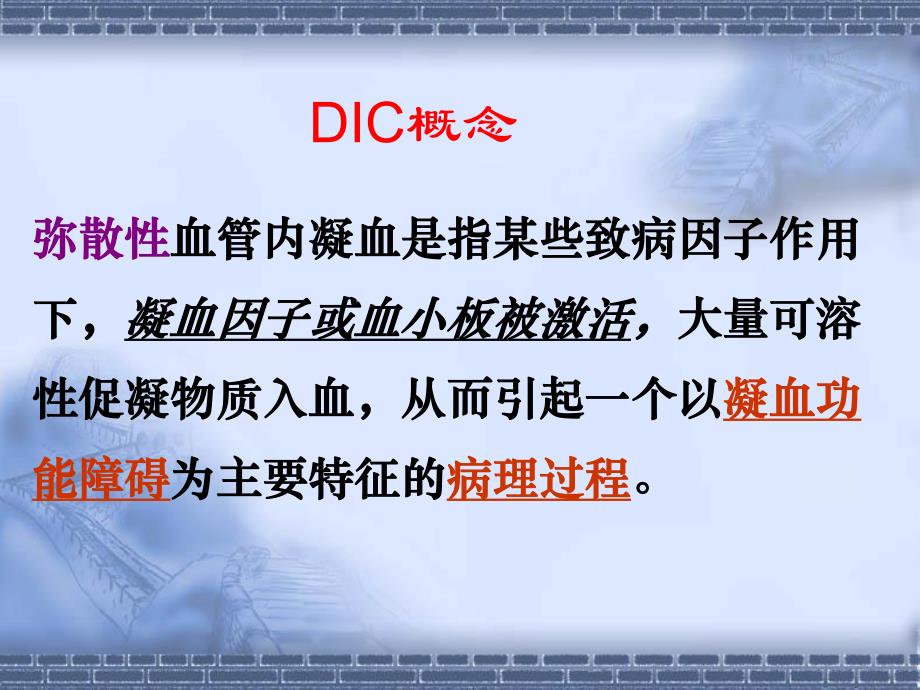 DIC概念

弥散性血管内凝血是指某些致病因子作用下，凝血因子或血小板被激活，大量可溶性促凝物质入血，从而引起一个以凝血功能障碍为主要特征的病理过程。